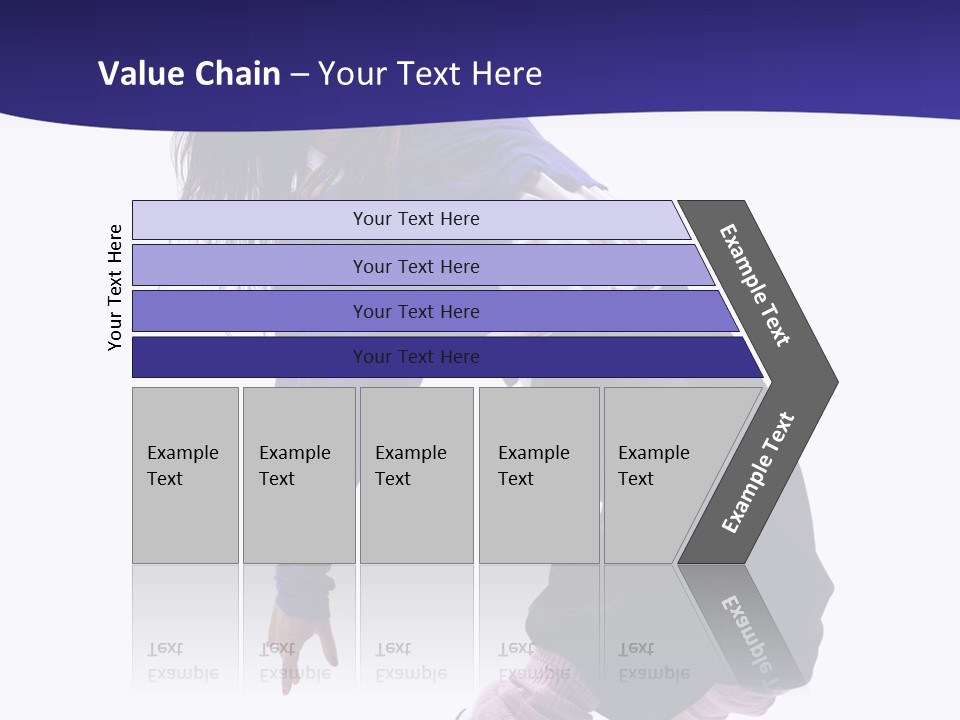 Value Chain – Your Text Here

Your Text Here

Your Text Here

Your Text Here

Your Text Here

Your Text Here

Example Text

Example Text

Example Text

Example Text

Example Text

Example Text

Example Text